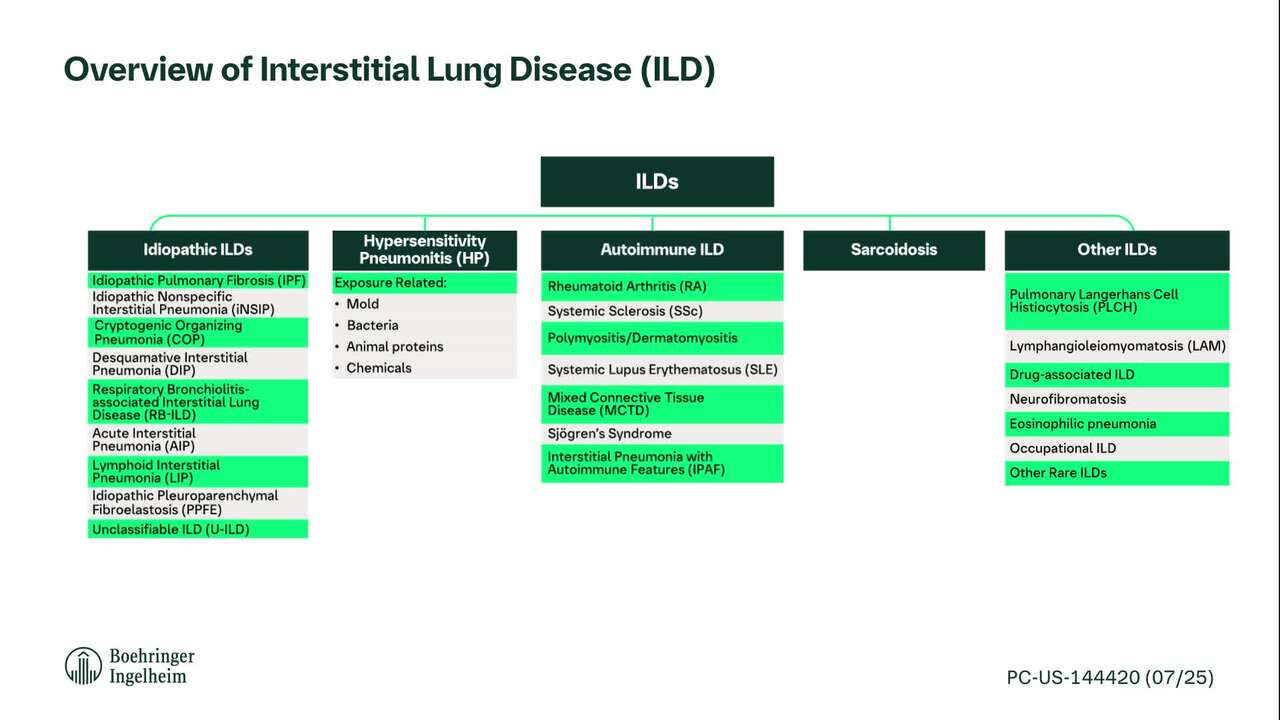 Overview of Interstitial Lung Disease (ILD)

ILDs

Idiopathic ILDs

Idiopathic Pulmonary Fibrosis (IPF)
Idiopathic Nonspecific Interstitial Pneumonia (iNSIP)
Cryptogenic Organizing Pneumonia (COP)
Desquamative Interstitial Pneumonia (DIP)
Respiratory Bronchiolitis-associated Interstitial Lung Disease (RB-ILD)
Acute Interstitial Pneumonia (AIP)
Lymphoid Interstitial Pneumonia (LIP)
Idiopathic Pleuroparenchymal Fibroelastosis (PPFE)
Unclassifiable ILD (U-ILD)

Hypersensitivity Pneumonitis (HP)

Exposure Related:
• Mold
• Bacteria
• Animal proteins
• Chemicals

Autoimmune ILD

Rheumatoid Arthritis (RA)
Systemic Sclerosis (SSc)
Polymyositis/Dermatomyositis
Systemic Lupus Erythematosus (SLE)
Mixed Connective Tissue Disease (MCTD)
Sjögren's Syndrome
Interstitial Pneumonia with Autoimmune Features (IPAF)

Sarcoidosis

Other ILDs

Pulmonary Langerhans Cell Histiocytosis (PLCH)
Lymphangioleiomyomatosis (LAM)
Drug-associated ILD
Neurofibromatosis
Eosinophilic pneumonia
Occupational ILD
Other Rare ILDs

Boehringer Ingelheim

PC-US-144420 (07/25)